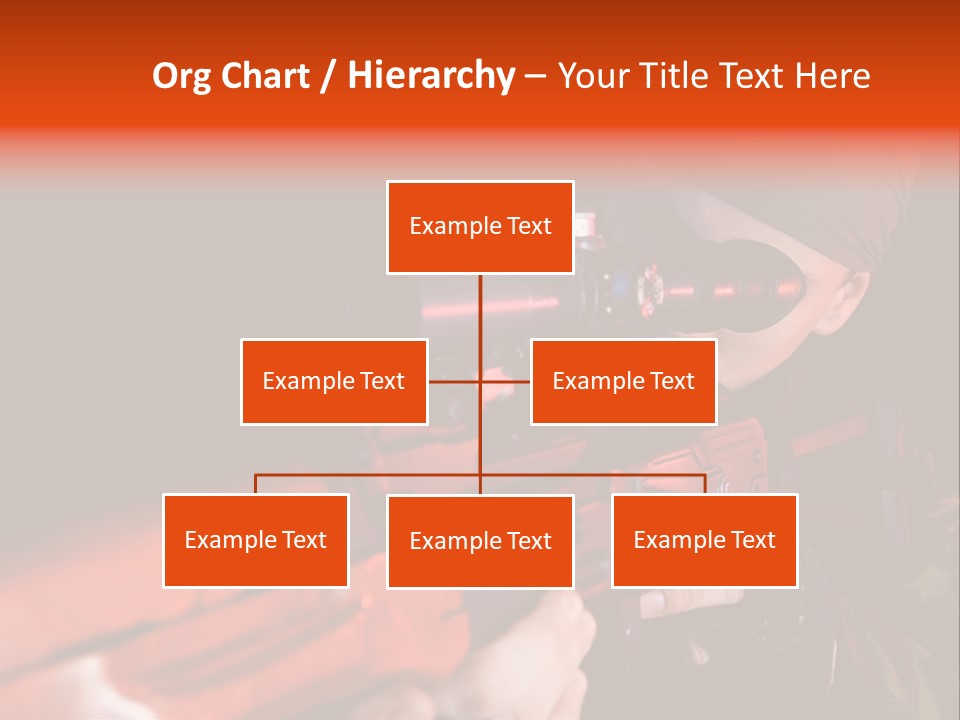 Org Chart / Hierarchy – Your Title Text Here

Example Text

Example Text

Example Text

Example Text

Example Text

Example Text